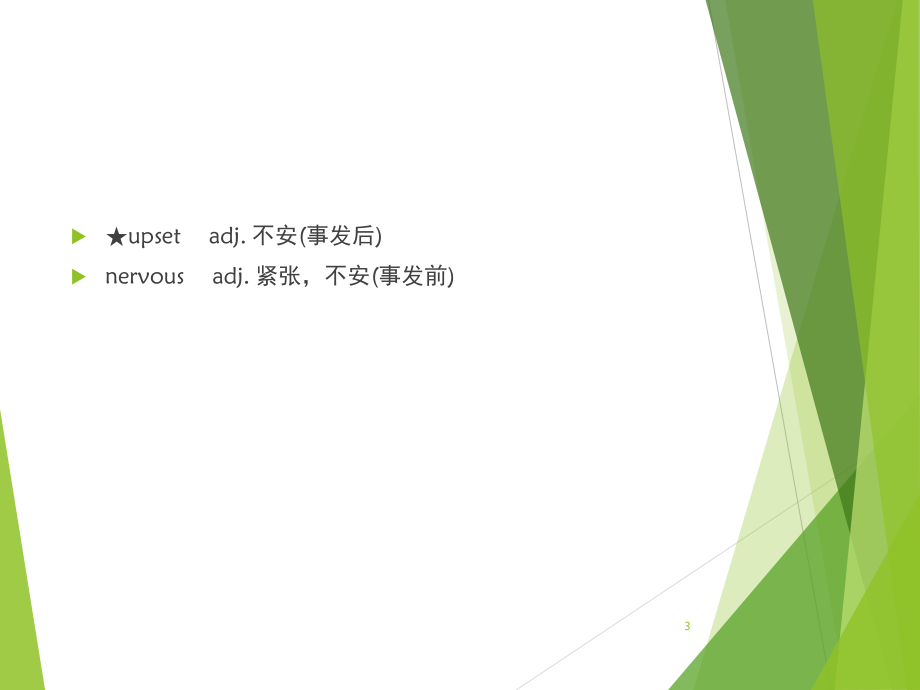 ★upset adj. 不安(事发后)

nervous adj. 紧张，不安(事发前)

3